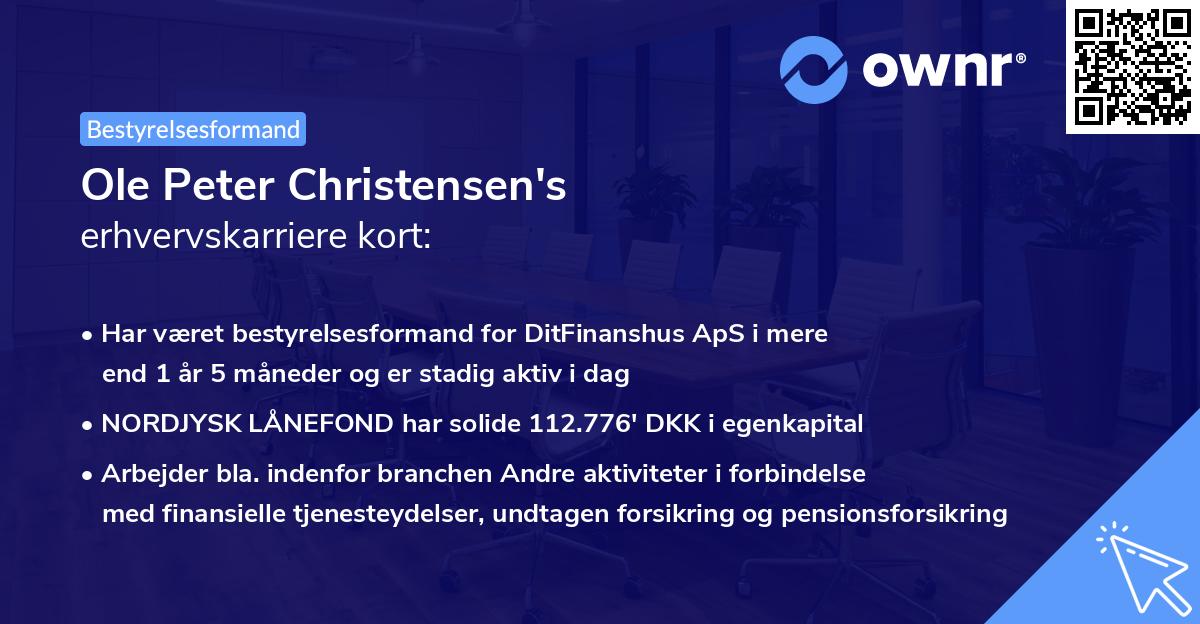 ownr®

Bestyrelsesformand

Ole Peter Christensen's
erhvervskarriere kort:

• Har været bestyrelsesformand for DitFinanshus ApS i mere end 1 år 5 måneder og er stadig aktiv i dag

• NORDJYSK LÅNEFOND har solide 112.776' DKK i egenkapital

• Arbejder bla. indenfor branchen Andre aktiviteter i forbindelse med finansielle tjenesteydelser, undtagen forsikring og pensionsforsikring